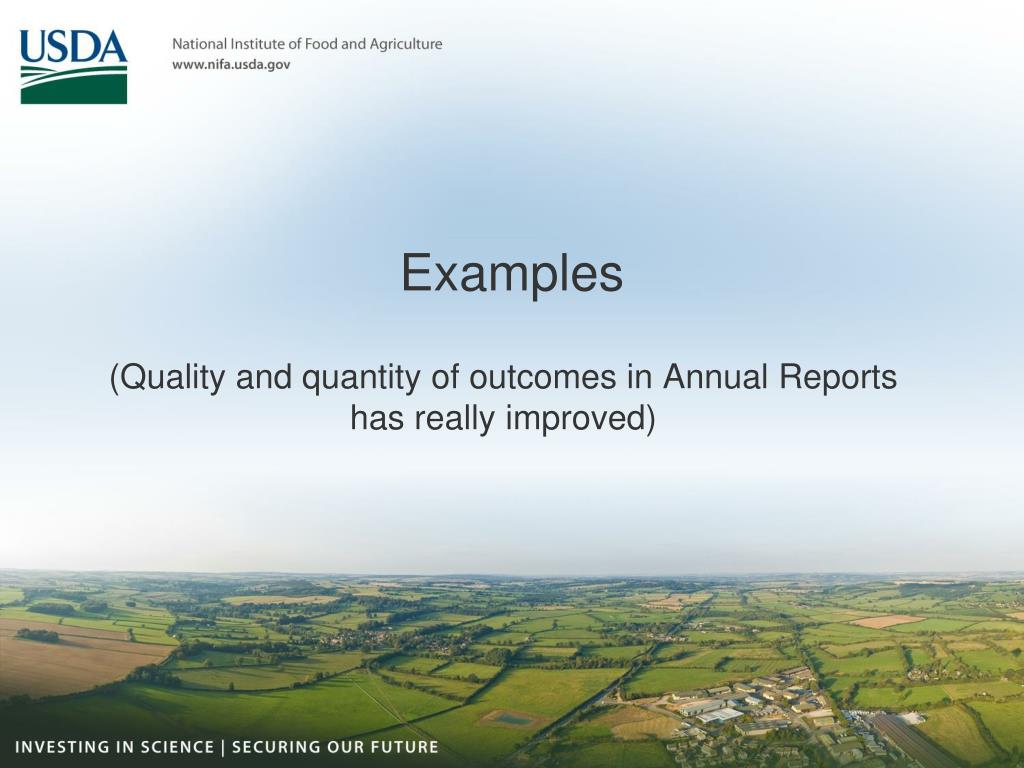 USDA

National Institute of Food and Agriculture
www.nifa.usda.gov

Examples

(Quality and quantity of outcomes in Annual Reports has really improved)

INVESTING IN SCIENCE | SECURING OUR FUTURE